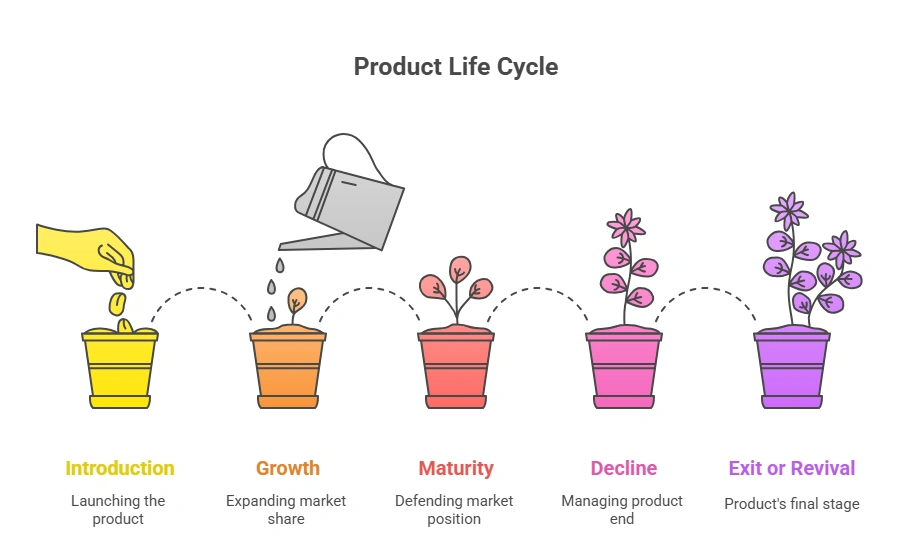 Product Life Cycle

Introduction
Launching the product

Growth
Expanding market share

Maturity
Defending market position

Decline
Managing product end

Exit or Revival
Product's final stage